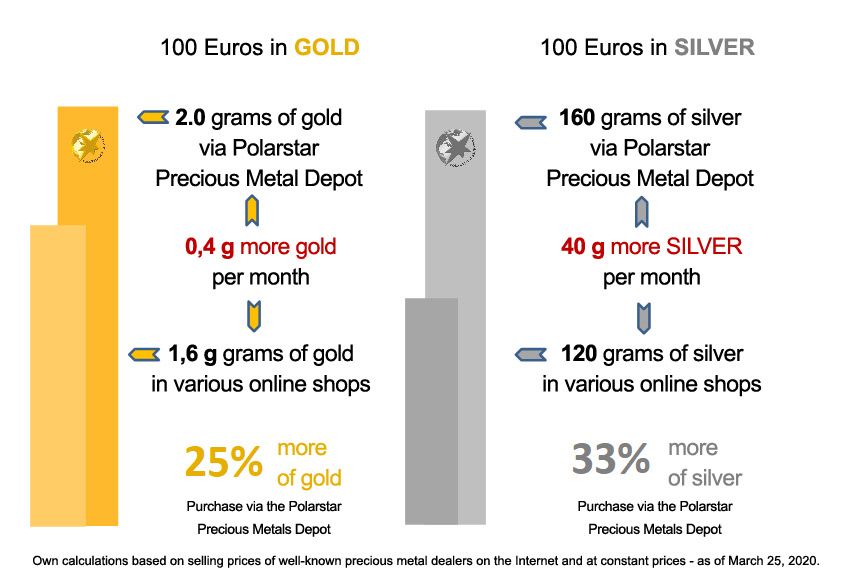 100 Euros in GOLD

2.0 grams of gold via Polarstar Precious Metal Depot

0,4 g more gold per month

1,6 g grams of gold in various online shops

25% more of gold

Purchase via the Polarstar Precious Metals Depot

100 Euros in SILVER

160 grams of silver via Polarstar Precious Metal Depot

40 g more SILVER per month

120 grams of silver in various online shops

33% more of silver

Purchase via the Polarstar Precious Metals Depot

Own calculations based on selling prices of well-known precious metal dealers on the Internet and at constant prices - as of March 25, 2020.